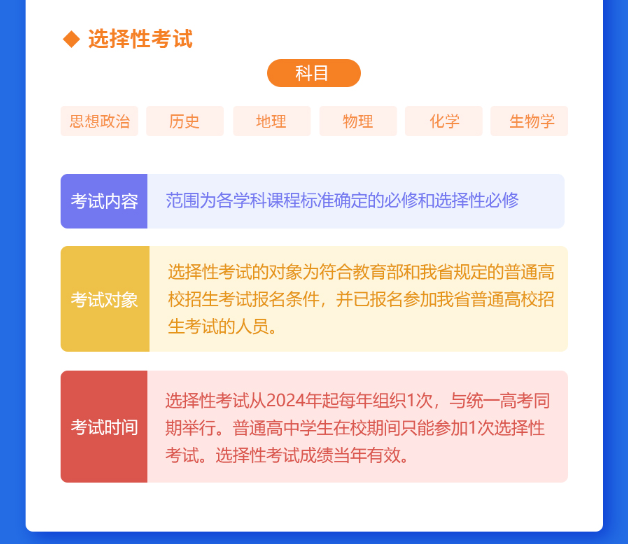 ◆ 选择性考试

科目

思想政治 历史 地理 物理 化学 生物学

考试内容
范围为各学科课程标准确定的必修和选择性必修

考试对象
选择性考试的对象为符合教育部和我省规定的普通高校招生考试报名条件，并已报名参加我省普通高校招生考试的人员。

考试时间
选择性考试从2024年起每年组织1次，与统一高考同期举行。普通高中学生在校期间只能参加1次选择性考试。选择性考试成绩当年有效。